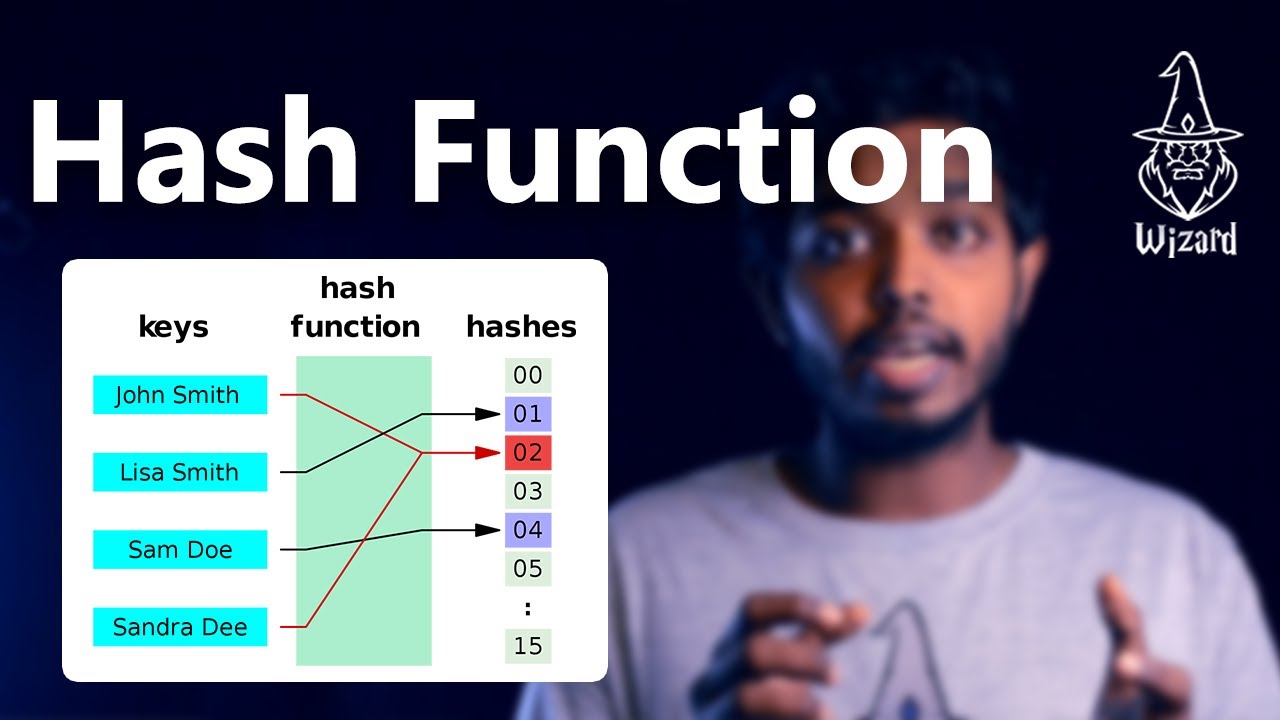 Hash Function

Wizard

keys

hash function

hashes

John Smith

Lisa Smith

Sam Doe

Sandra Dee

00
01
02
03
04
05
:
15